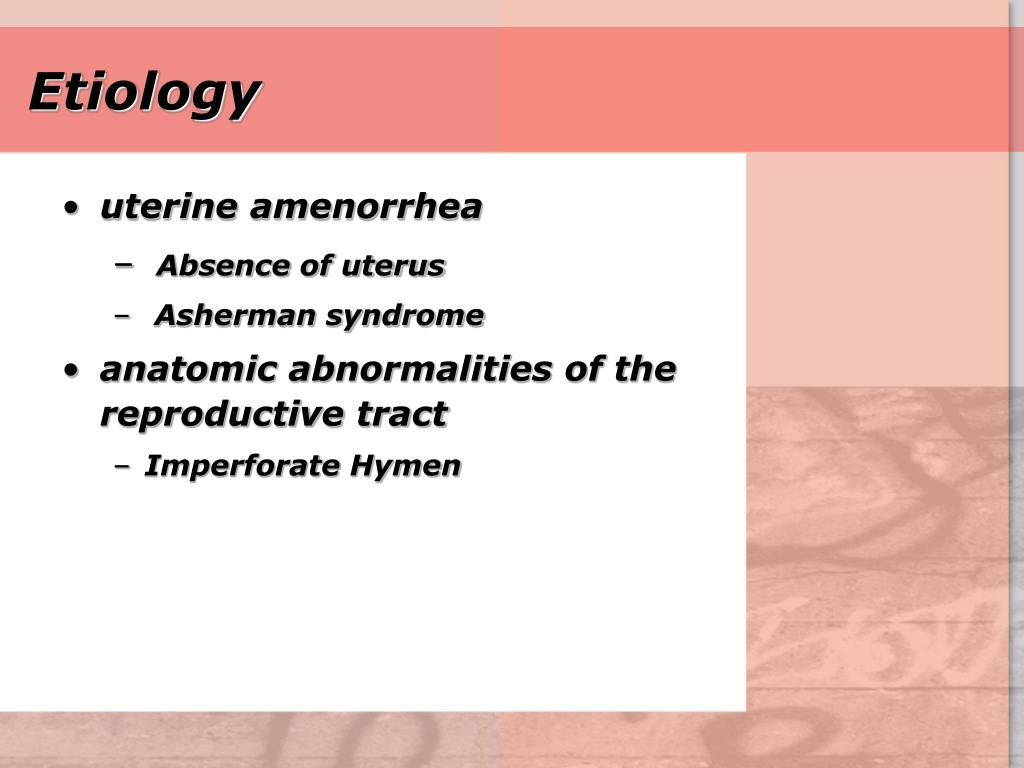 Etiology

• uterine amenorrhea
– Absence of uterus
– Asherman syndrome
• anatomic abnormalities of the reproductive tract
– Imperforate Hymen